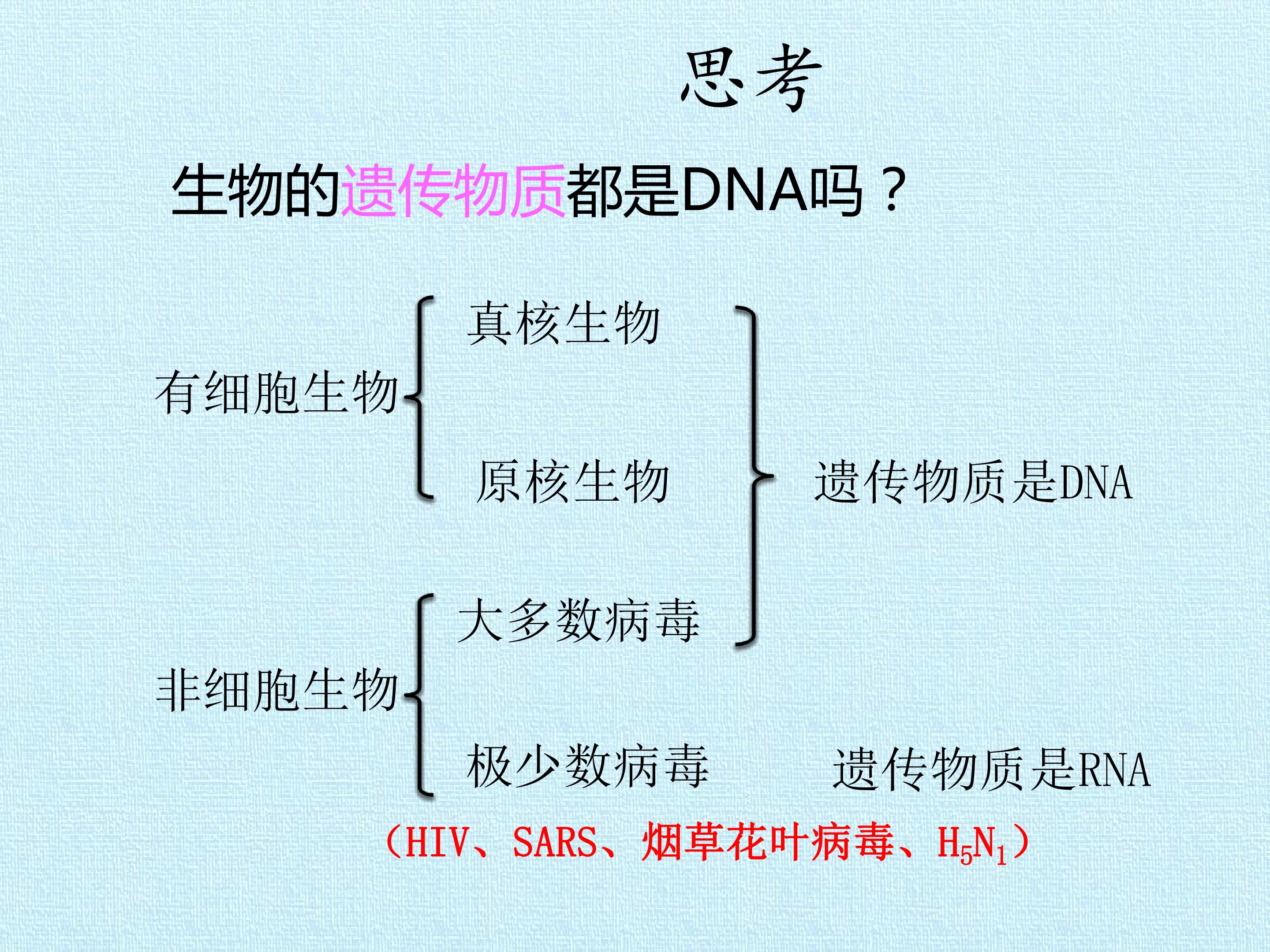 思考

生物的遗传物质都是DNA吗？

有细胞生物

真核生物

原核生物

遗传物质是DNA

非细胞生物

大多数病毒

极少数病毒

遗传物质是RNA

（HIV、SARS、烟草花叶病毒、$H_5N_1$）